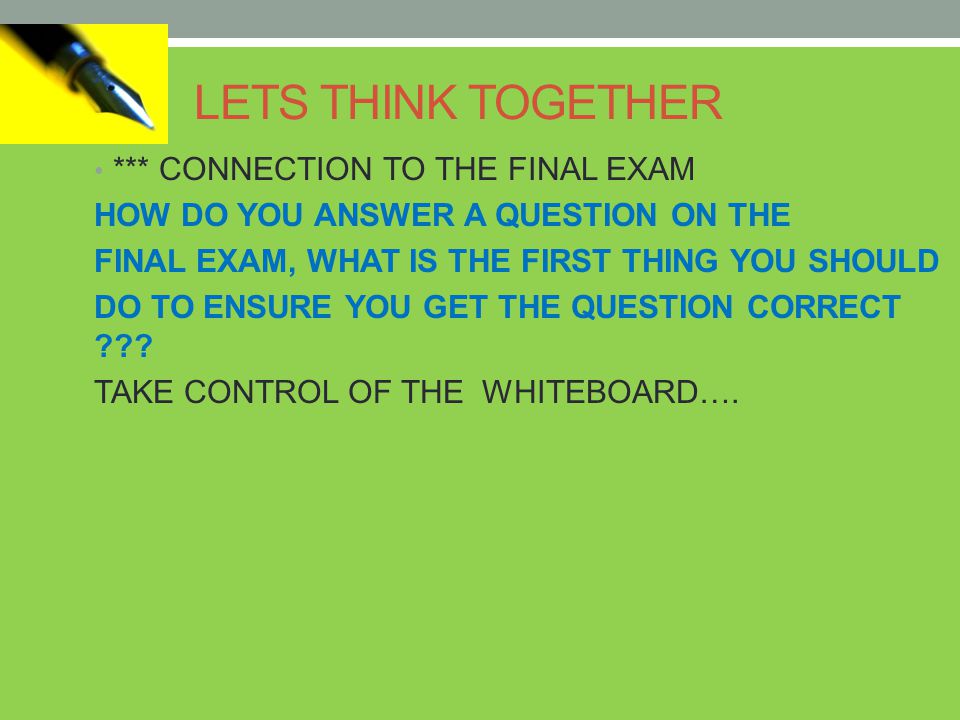 LETS THINK TOGETHER

• *** CONNECTION TO THE FINAL EXAM

HOW DO YOU ANSWER A QUESTION ON THE FINAL EXAM, WHAT IS THE FIRST THING YOU SHOULD DO TO ENSURE YOU GET THE QUESTION CORRECT ???

TAKE CONTROL OF THE WHITEBOARD….